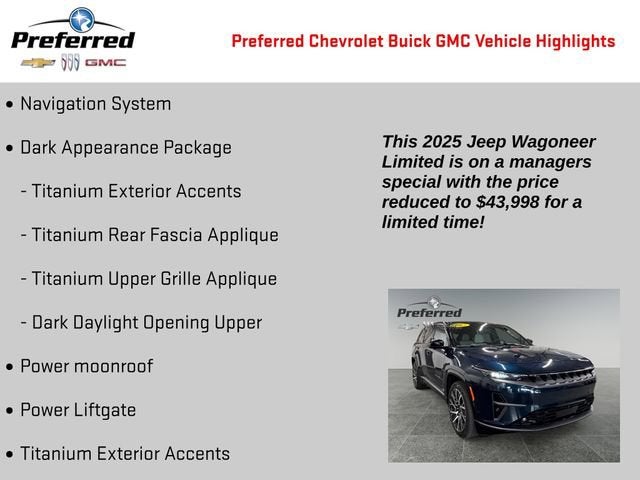 Preferred
GMC

Preferred Chevrolet Buick GMC Vehicle Highlights

• Navigation System

• Dark Appearance Package

- Titanium Exterior Accents

- Titanium Rear Fascia Applique

- Titanium Upper Grille Applique

- Dark Daylight Opening Upper

• Power moonroof

• Power Liftgate

• Titanium Exterior Accents

This 2025 Jeep Wagoneer Limited is on a managers special with the price reduced to $43,998 for a limited time!

Preferred